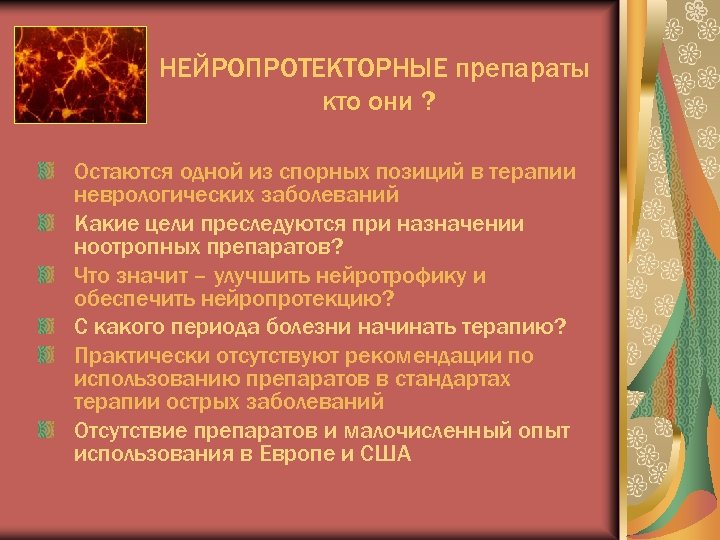 НЕЙРОПРОТЕКТОРНЫЕ препараты кто они ?

Остаются одной из спорных позиций в терапии неврологических заболеваний

Какие цели преследуются при назначении ноотропных препаратов?

Что значит – улучшить нейротрофику и обеспечить нейропротекцию?

С какого периода болезни начинать терапию?

Практически отсутствуют рекомендации по использованию препаратов в стандартах терапии острых заболеваний

Отсутствие препаратов и малочисленный опыт использования в Европе и США